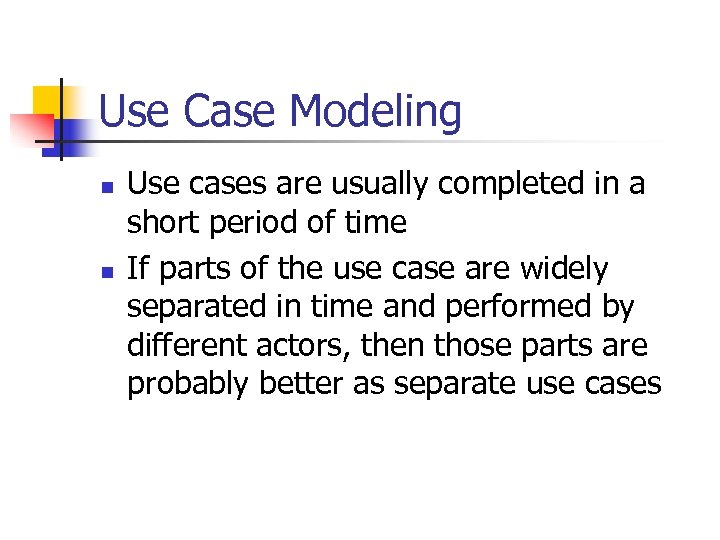 Use Case Modeling

- Use cases are usually completed in a short period of time
- If parts of the use case are widely separated in time and performed by different actors, then those parts are probably better as separate use cases